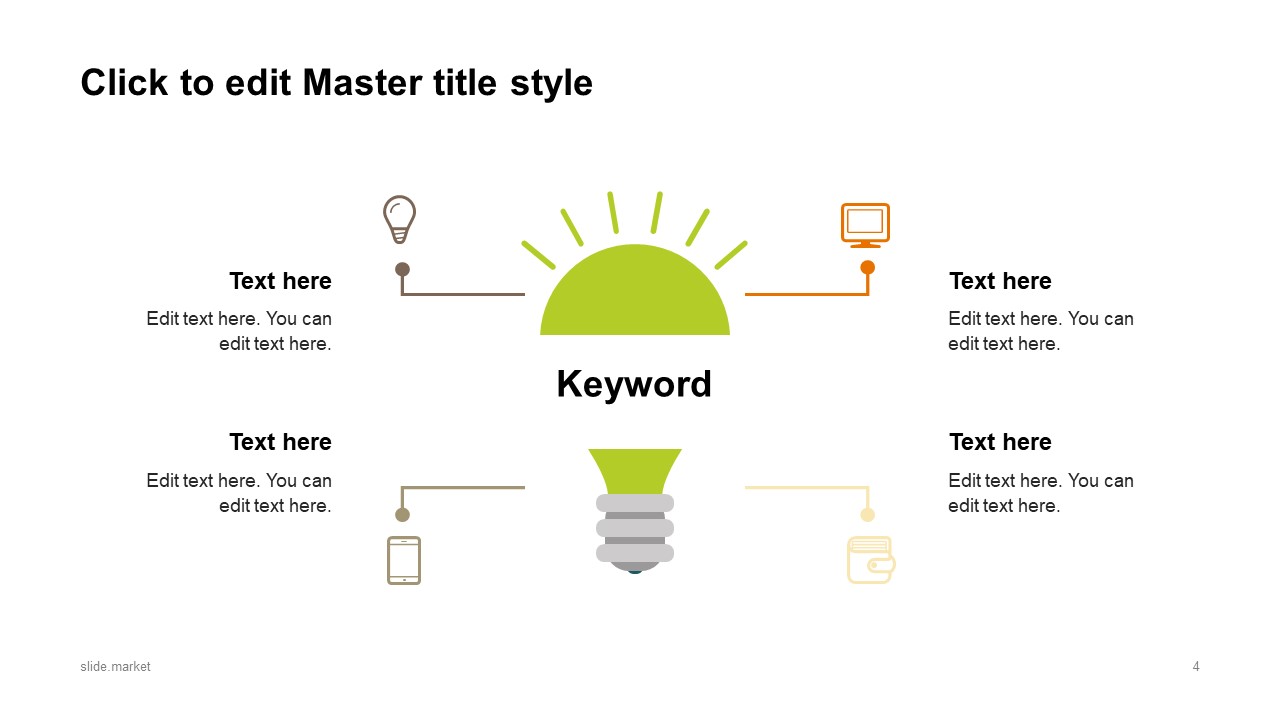 Click to edit Master title style

Text here

Edit text here. You can edit text here.

Text here

Edit text here. You can edit text here.

Keyword

Text here

Edit text here. You can edit text here.

Text here

Edit text here. You can edit text here.

slide.market

4